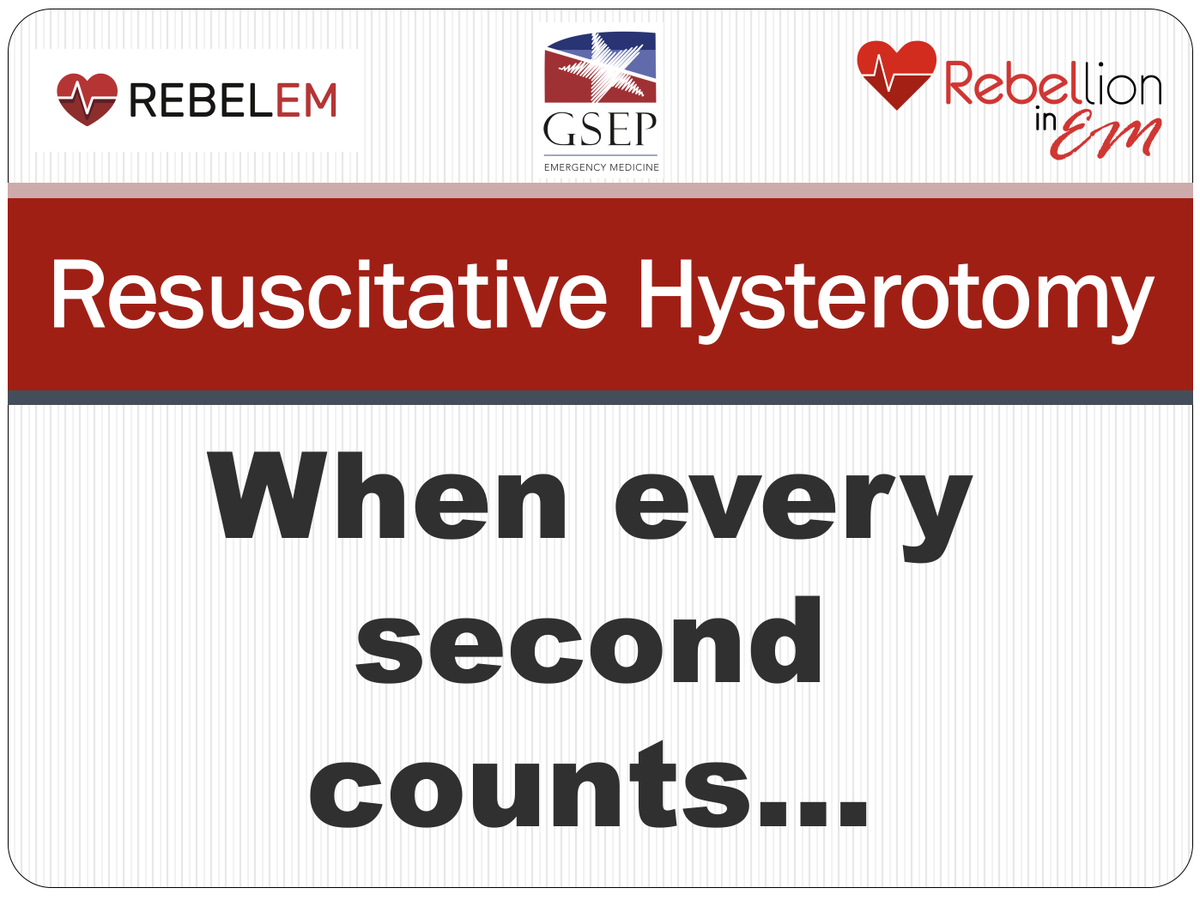 REBELEM

GSEP
EMERGENCY MEDICINE

Rebellion in EM

Resuscitative Hysterotomy

When every second counts…